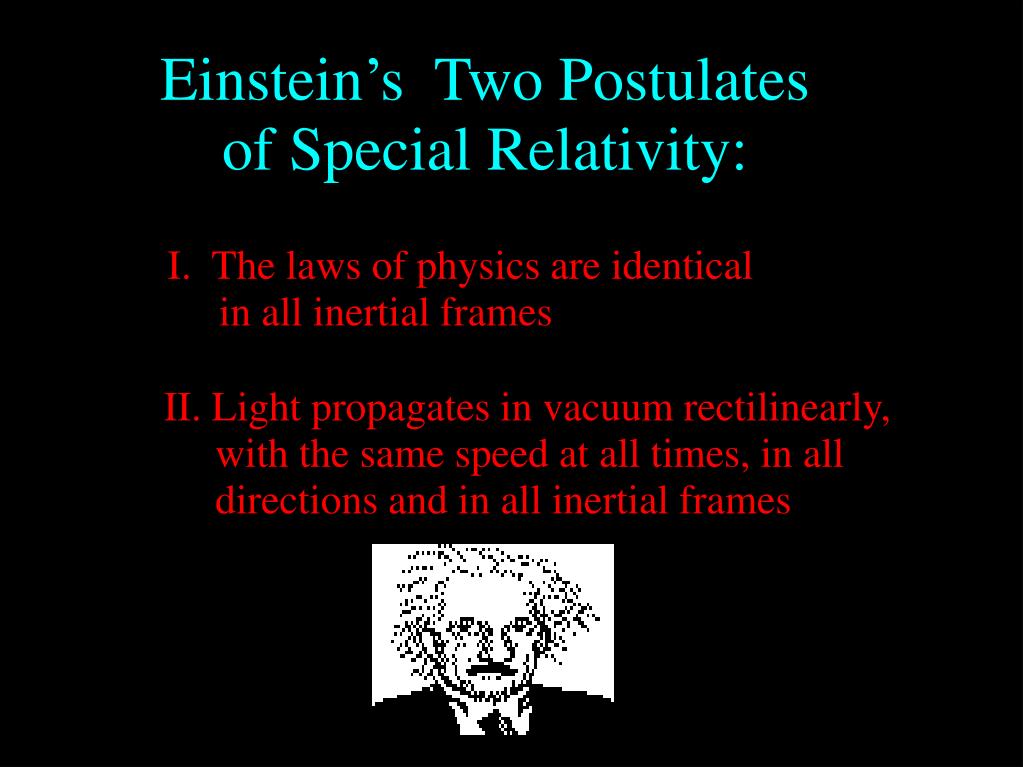 Einstein’s Two Postulates of Special Relativity:

I. The laws of physics are identical in all inertial frames

II. Light propagates in vacuum rectilinearly, with the same speed at all times, in all directions and in all inertial frames